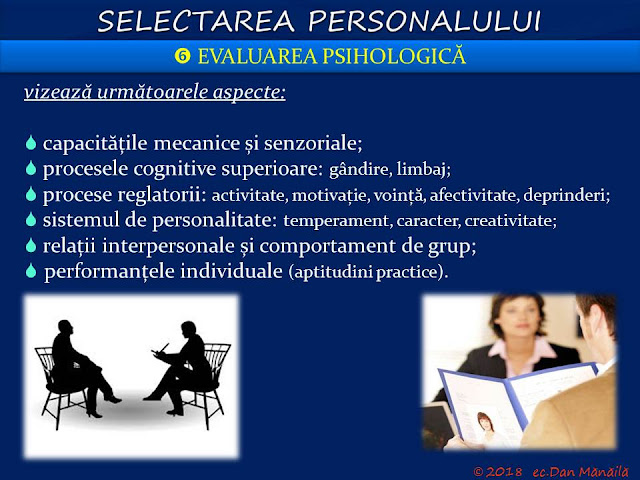 SELECTAREA PERSONALULUI

❻ EVALUAREA PSIHOLOGICĂ

vizează următoarele aspecte:

capacitățile mecanice și senzoriale;
procesele cognitive superioare: gândire, limbaj;
procese reglatorii: activitate, motivație, voință, afectivitate, deprinderi;
sistemul de personalitate: temperament, caracter, creativitate;
relații interpersonale și comportament de grup;
performanțele individuale (aptitudini practice).

© 2018 ec.Dan Mănăilă